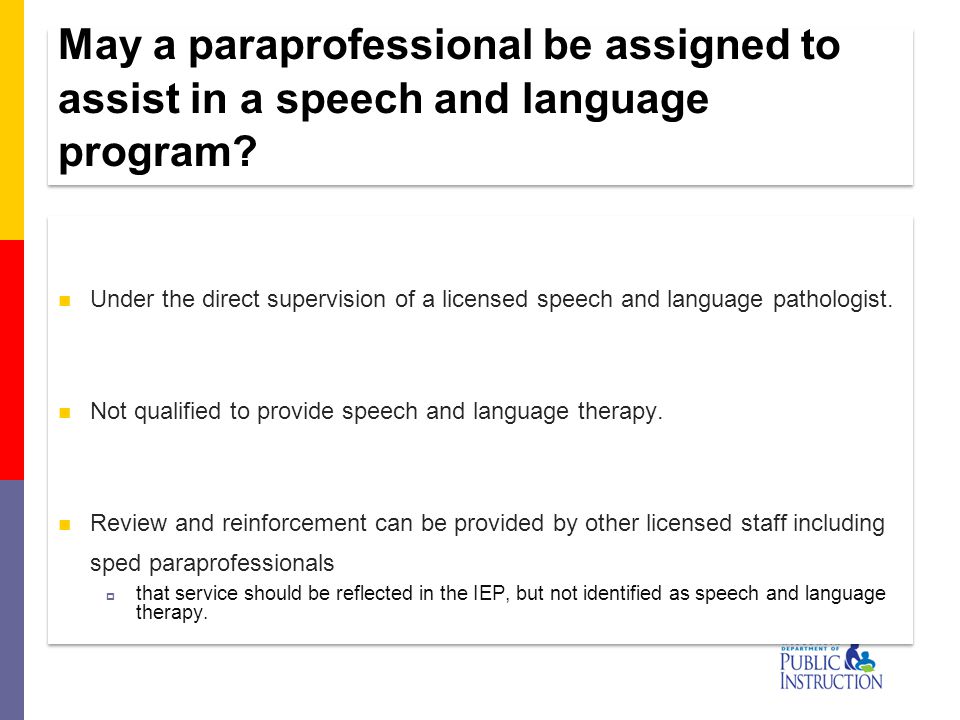 May a paraprofessional be assigned to assist in a speech and language program?

Under the direct supervision of a licensed speech and language pathologist.

Not qualified to provide speech and language therapy.

Review and reinforcement can be provided by other licensed staff including sped paraprofessionals

that service should be reflected in the IEP, but not identified as speech and language therapy.

DEPARTMENT OF PUBLIC INSTRUCTION